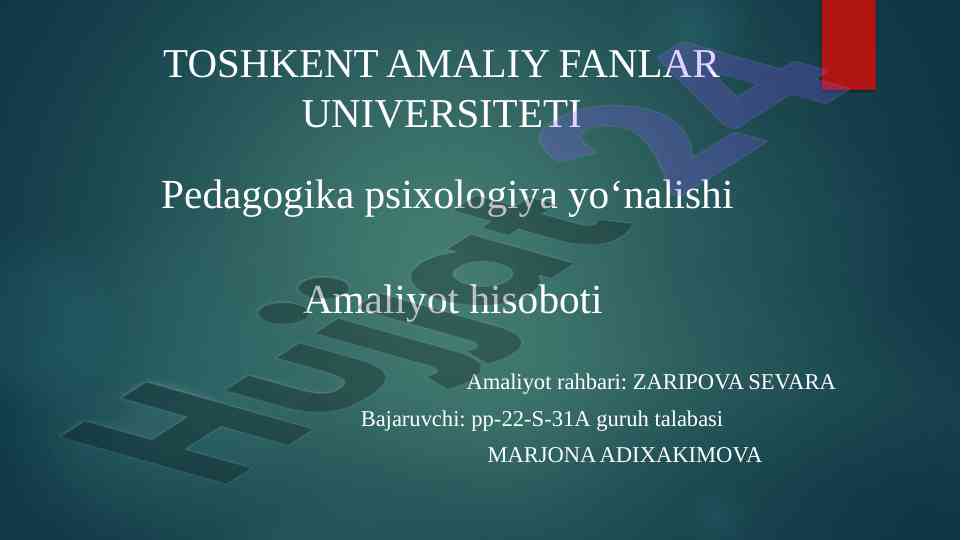 TOSHKENT AMALIY FANLAR UNIVERSITETI

Pedagogika psixologiya yo‘nalishi

Amaliyot hisoboti

Amaliyot rahbari: ZARIPOVA SEVARA
Bajaruvchi: pp-22-S-31A guruh talabasi
MARJONA ADIXAKIMOVA

Hujjat24